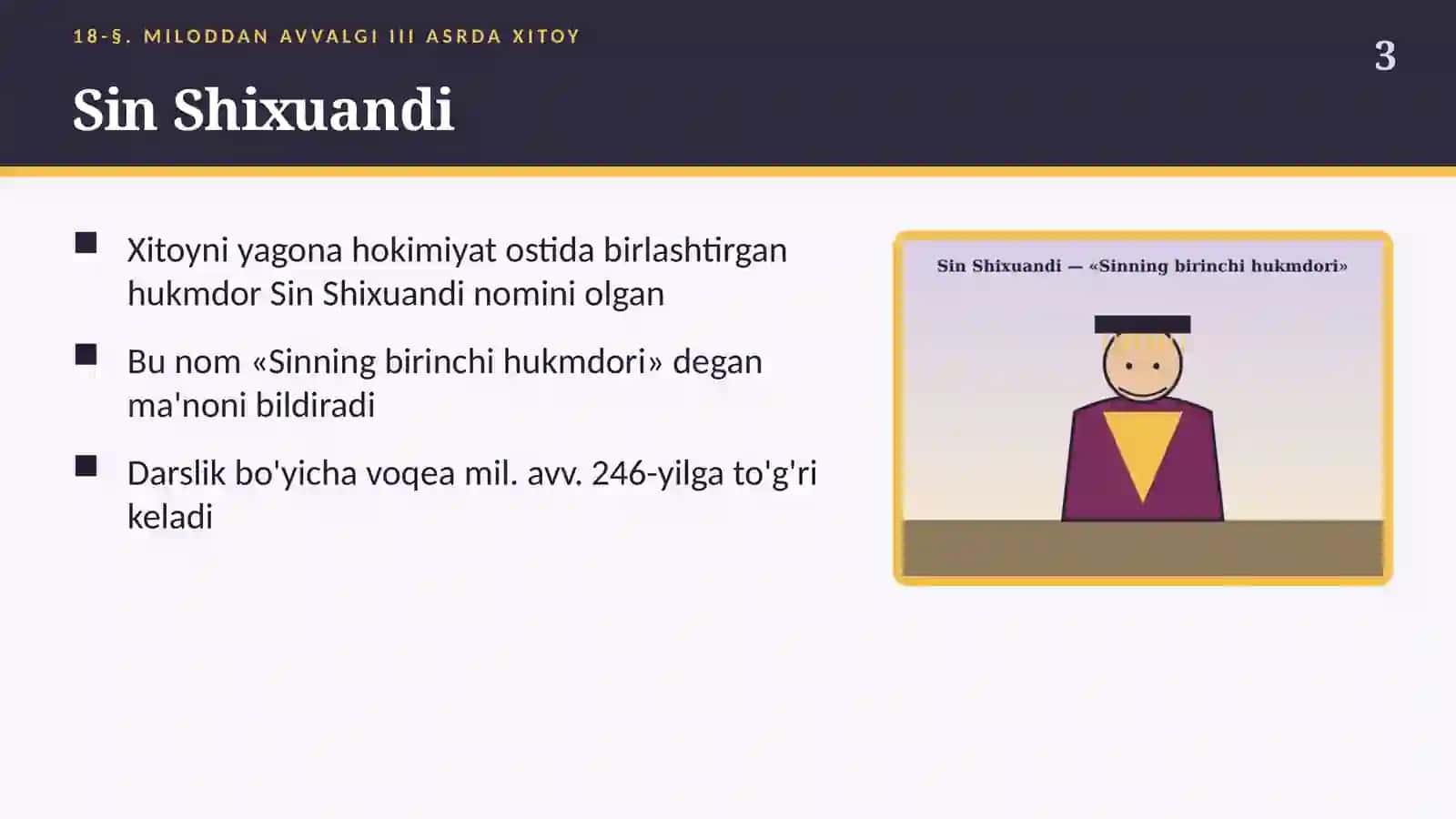 18-§. MILODDAN AVVALGI III ASRDA XITOY

3

Sin Shixuandi

• Xitoyni yagona hokimiyat ostida birlashtirgan hukmdor Sin Shixuandi nomini olgan

• Bu nom «Sinning birinchi hukmdori» degan ma'noni bildiradi

• Darslik bo'yicha voqea mil. avv. 246-yilga to'g'ri keladi

Sin Shixuandi — «Sinning birinchi hukmdori»